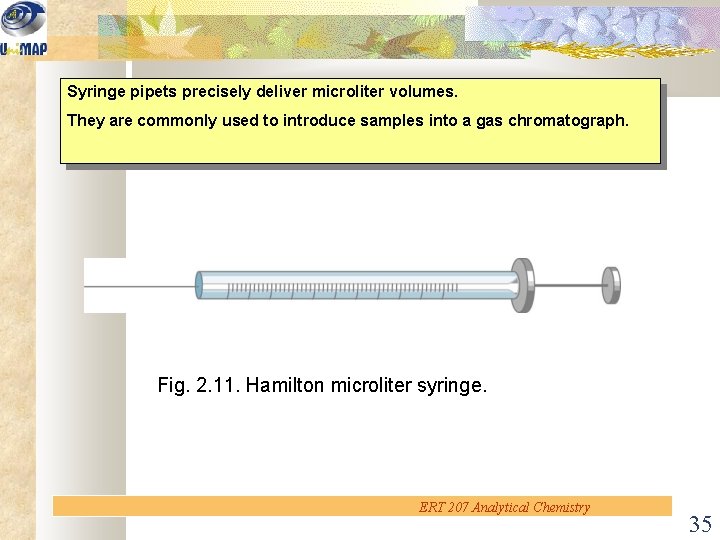 UniMAP

Syringe pipets precisely deliver microliter volumes.

They are commonly used to introduce samples into a gas chromatograph.

Fig. 2.11. Hamilton microliter syringe.

ERT 207 Analytical Chemistry

35